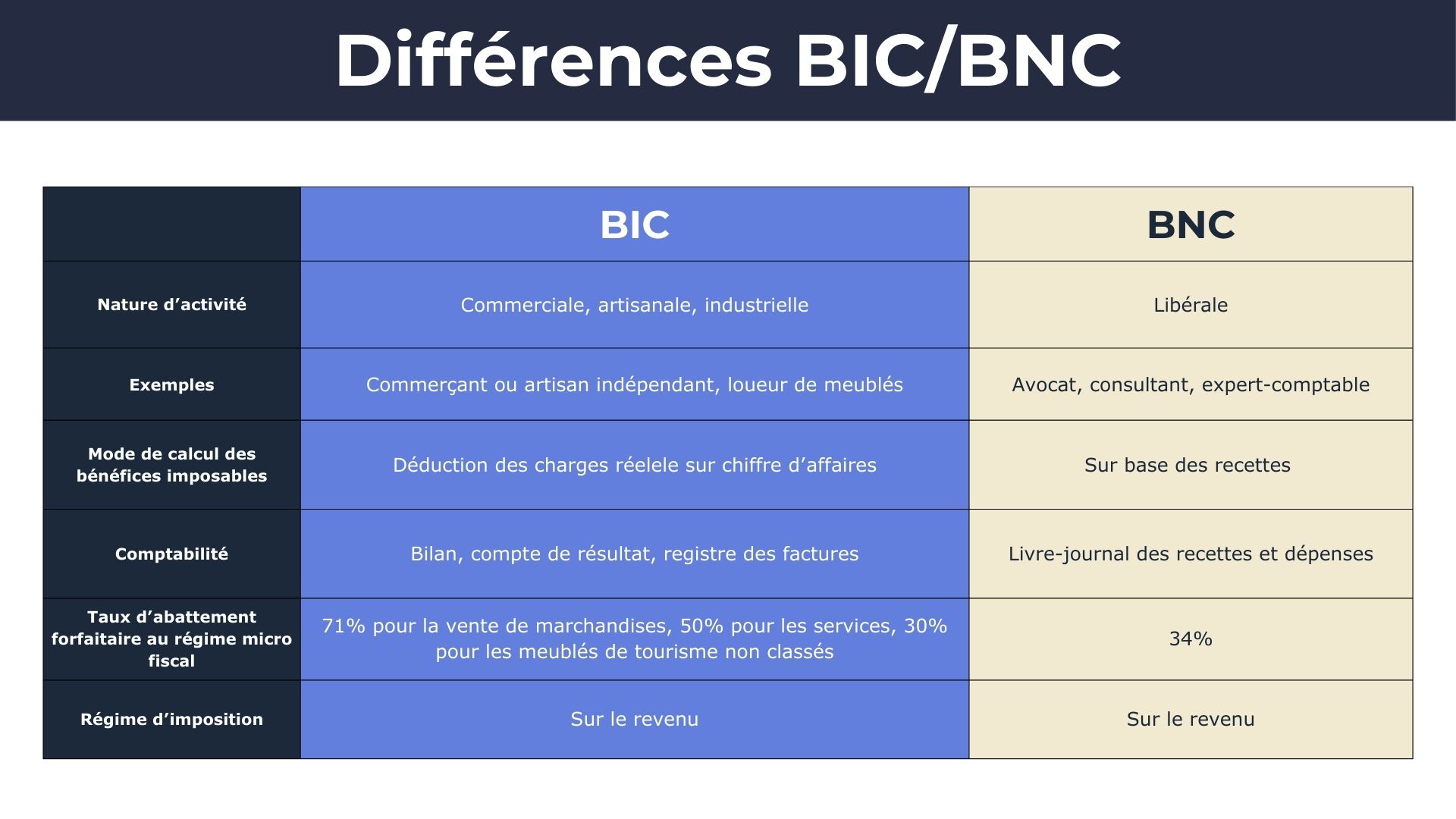 Différences BIC/BNC

| | BIC | BNC |
|---|---|---|
| Nature d’activité | Commerciale, artisanale, industrielle | Libérale |
| Exemples | Commerçant ou artisan indépendant, loueur de meublés | Avocat, consultant, expert-comptable |
| Mode de calcul des bénéfices imposables | Déduction des charges réelele sur chiffre d’affaires | Sur base des recettes |
| Comptabilité | Bilan, compte de résultat, registre des factures | Livre-journal des recettes et dépenses |
| Taux d’abattement forfaitaire au régime micro fiscal | 71% pour la vente de marchandises, 50% pour les services, 30% pour les meublés de tourisme non classés | 34% |
| Régime d’imposition | Sur le revenu | Sur le revenu |